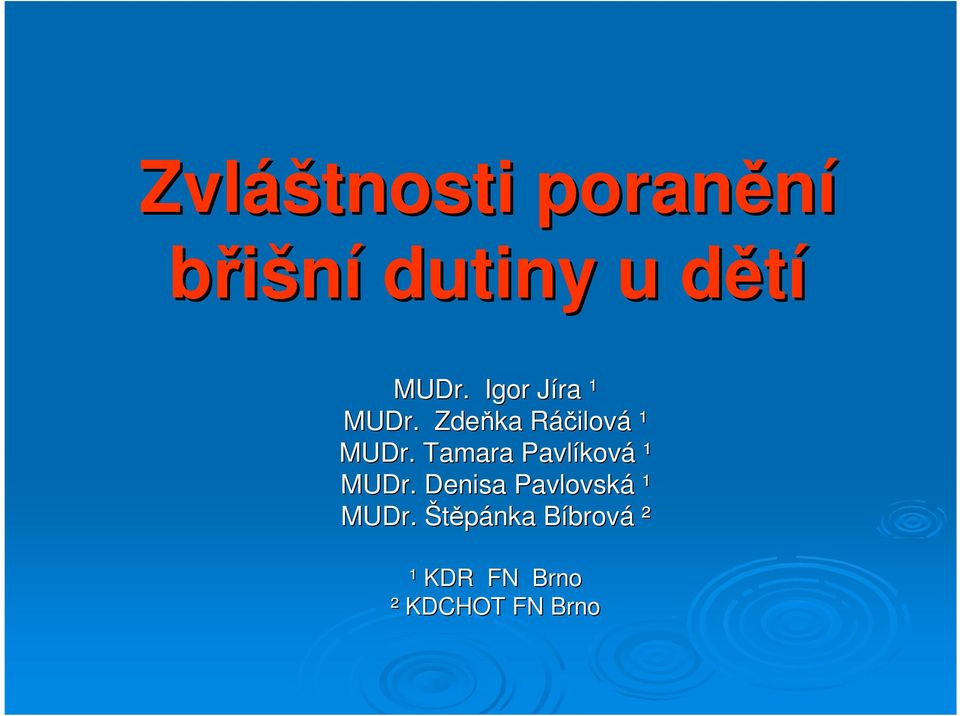 Zvláštnosti poranění břišní dutiny u dětí

MUDr. Igor Jíra ¹
MUDr. Zdeňka Ráčilová ¹
MUDr. Tamara Pavlíková ¹
MUDr. Denisa Pavlovská ¹
MUDr. Štěpánka Bíbrová ²

¹ KDR FN Brno
² KDCHOT FN Brno